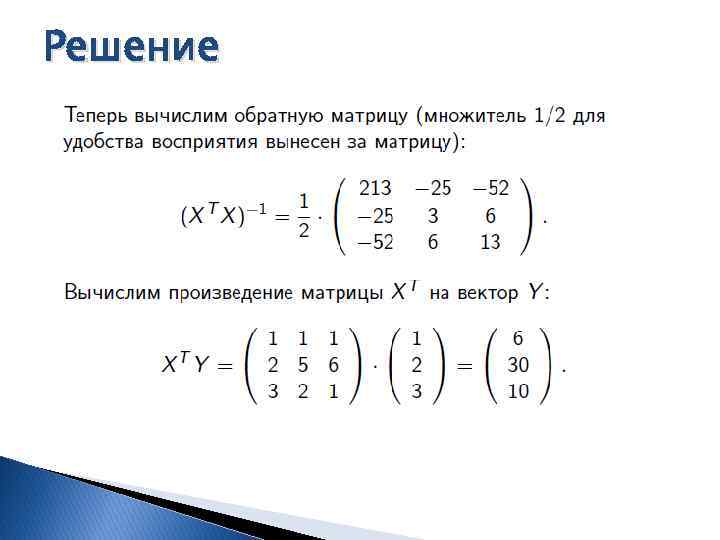 Решение

Теперь вычислим обратную матрицу (множитель 1/2 для удобства восприятия вынесен за матрицу):

$(X^T X)^{-1} = \frac{1}{2} \cdot \begin{pmatrix} 213 & -25 & -52 \\ -25 & 3 & 6 \\ -52 & 6 & 13 \end{pmatrix}.$

Вычислим произведение матрицы $X^T$ на вектор $Y$:

$X^T Y = \begin{pmatrix} 1 & 1 & 1 \\ 2 & 5 & 6 \\ 3 & 2 & 1 \end{pmatrix} \cdot \begin{pmatrix} 1 \\ 2 \\ 3 \end{pmatrix} = \begin{pmatrix} 6 \\ 30 \\ 10 \end{pmatrix}.$